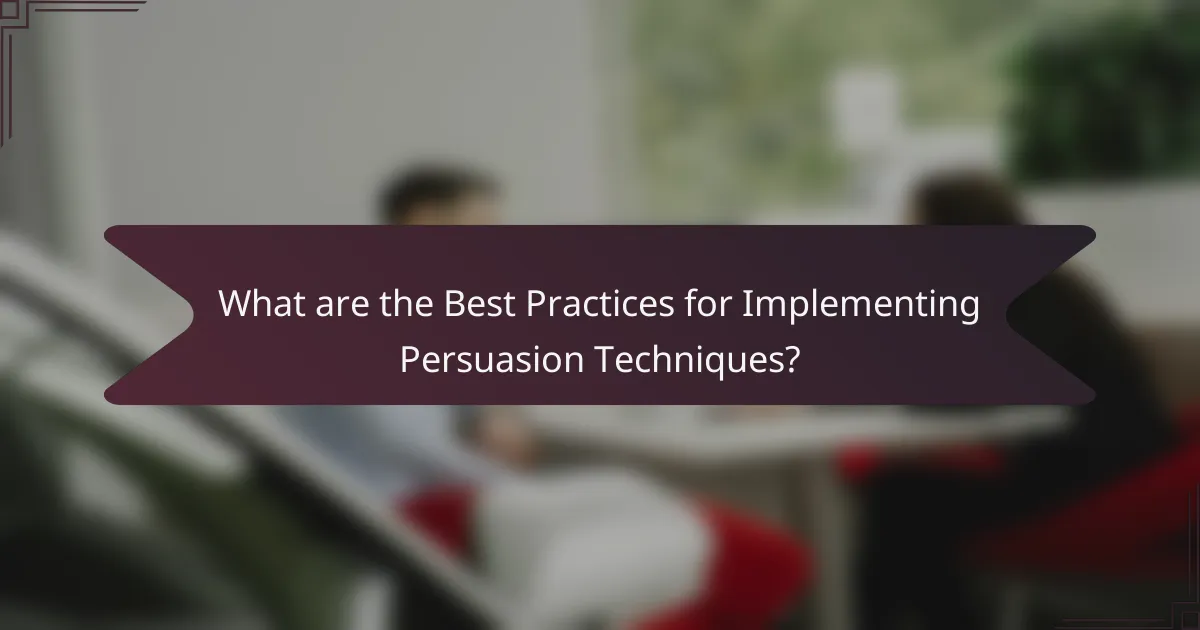 What are the Best Practices for Implementing Persuasion Techniques?